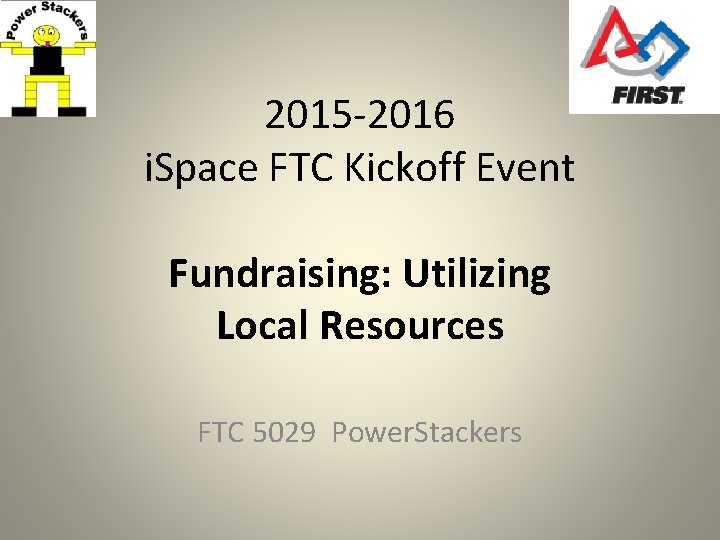 Power Stackers

FIRST

2015-2016
iSpace FTC Kickoff Event

Fundraising: Utilizing Local Resources

FTC 5029 PowerStackers